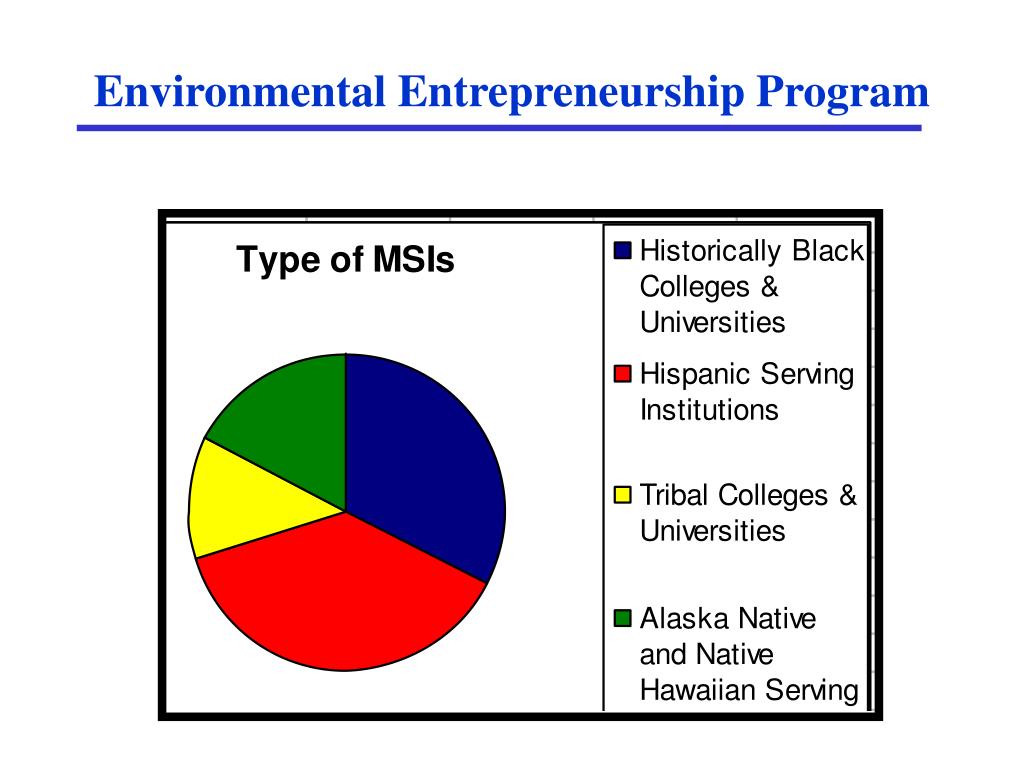 Environmental Entrepreneurship Program

Type of MSIs

Historically Black Colleges & Universities

Hispanic Serving Institutions

Tribal Colleges & Universities

Alaska Native and Native Hawaiian Serving